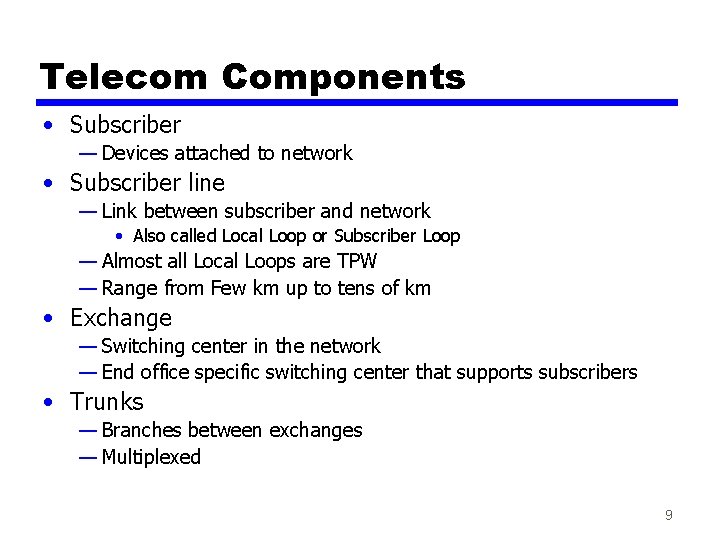 Telecom Components

• Subscriber
— Devices attached to network
• Subscriber line
— Link between subscriber and network
• Also called Local Loop or Subscriber Loop
— Almost all Local Loops are TPW
— Range from Few km up to tens of km
• Exchange
— Switching center in the network
— End office specific switching center that supports subscribers
• Trunks
— Branches between exchanges
— Multiplexed

9